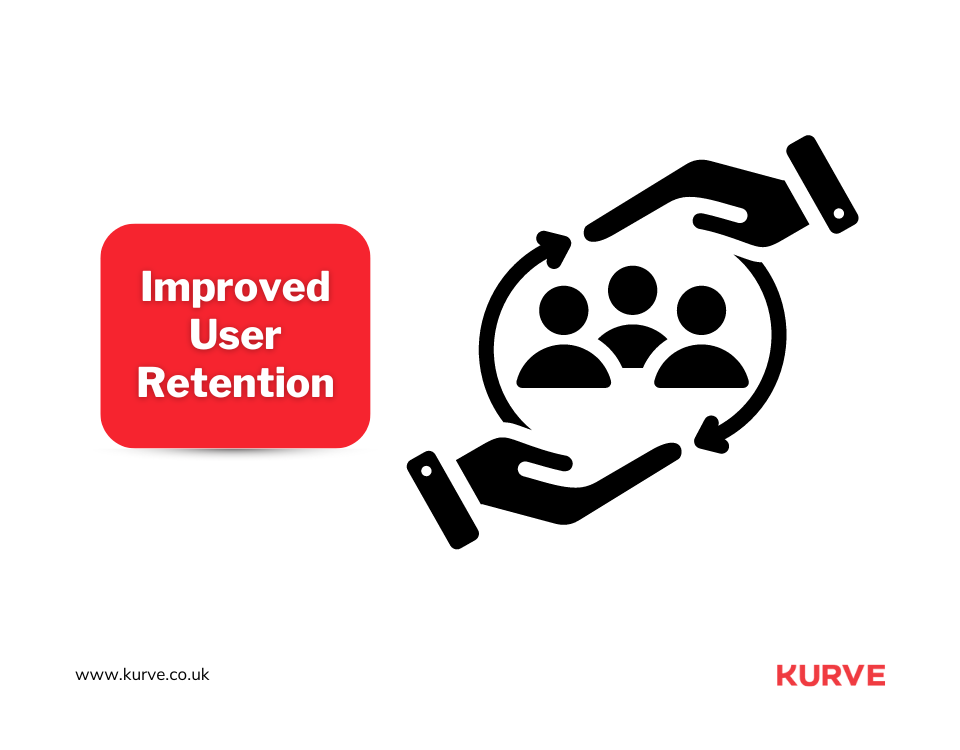 Improved User Retention

www.kurve.co.uk

KURVE